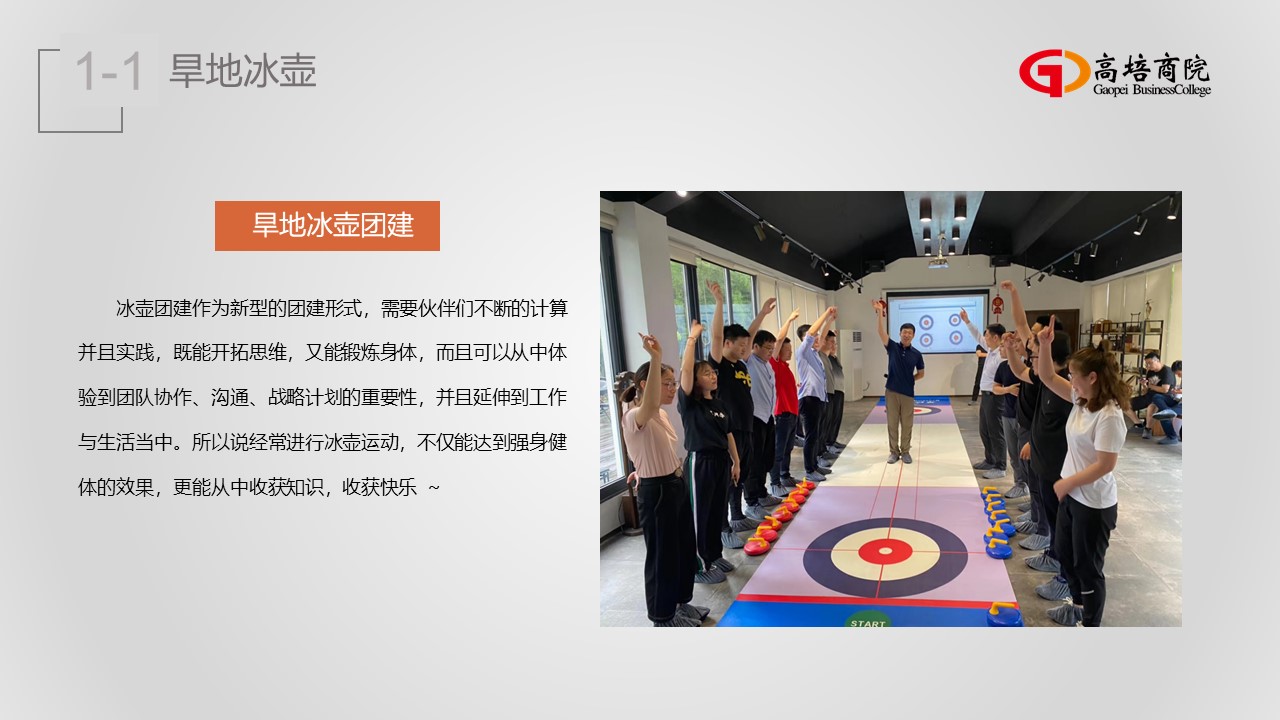 1-1 旱地冰壶

高培商院
Gaopei BusinessCollege

旱地冰壶团建

冰壶团建作为新型的团建形式，需要伙伴们不断的计算并且实践，既能开拓思维，又能锻炼身体，而且可以从中体验到团队协作、沟通、战略计划的重要性，并且延伸到工作与生活当中。所以说经常进行冰壶运动，不仅能达到强身健体的效果，更能从中收获知识，收获快乐 ~

START